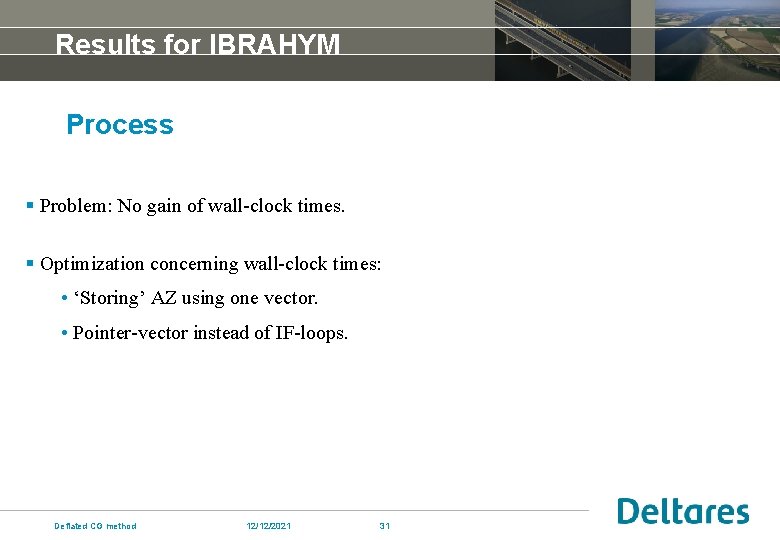 Results for IBRAHYM

Process

▪ Problem: No gain of wall-clock times.

▪ Optimization concerning wall-clock times:

• ‘Storing’ AZ using one vector.

• Pointer-vector instead of IF-loops.

Deflated CG method 12/12/2021 31

Deltares